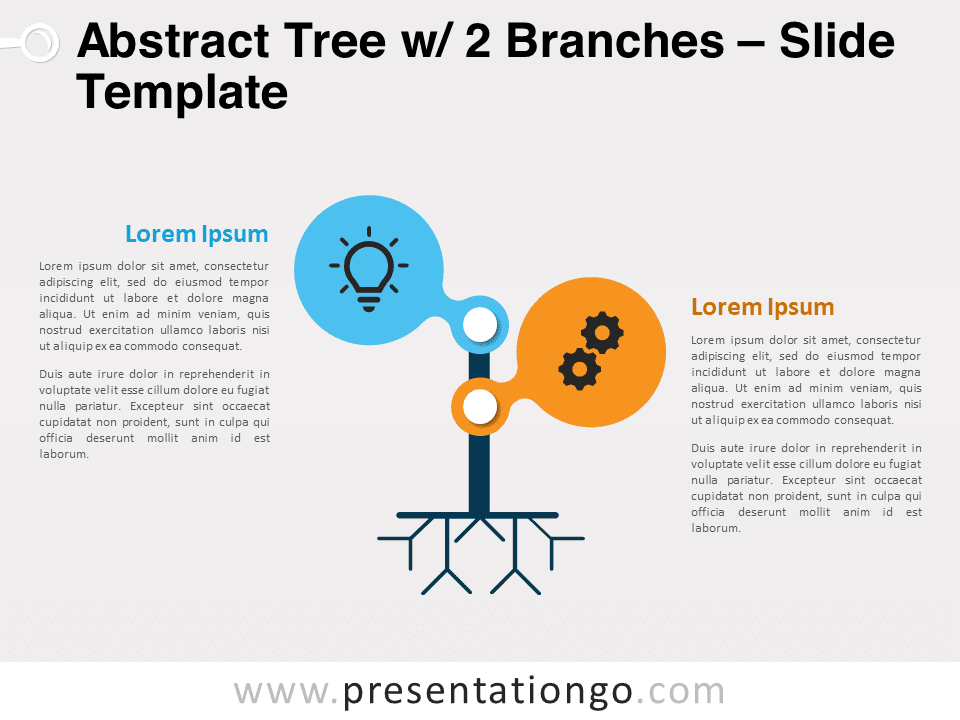 Abstract Tree w/ 2 Branches – Slide Template

Lorem Ipsum

Lorem ipsum dolor sit amet, consectetur adipiscing elit, sed do eiusmod tempor incididunt ut labore et dolore magna aliqua. Ut enim ad minim veniam, quis nostrud exercitation ullamco laboris nisi ut aliquip ex ea commodo consequat.

Duis aute irure dolor in reprehenderit in voluptate velit esse cillum dolore eu fugiat nulla pariatur. Excepteur sint occaecat cupidatat non proident, sunt in culpa qui officia deserunt mollit anim id est laborum.

Lorem Ipsum

Lorem ipsum dolor sit amet, consectetur adipiscing elit, sed do eiusmod tempor incididunt ut labore et dolore magna aliqua. Ut enim ad minim veniam, quis nostrud exercitation ullamco laboris nisi ut aliquip ex ea commodo consequat.

Duis aute irure dolor in reprehenderit in voluptate velit esse cillum dolore eu fugiat nulla pariatur. Excepteur sint occaecat cupidatat non proident, sunt in culpa qui officia deserunt mollit anim id est laborum.

www.presentationgo.com